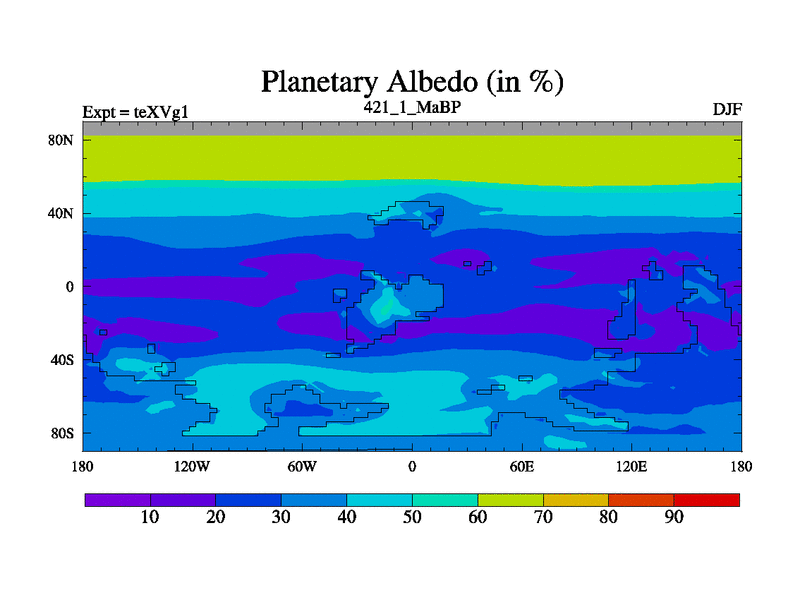 Planetary Albedo (in %)

Expt = teXVg1

421_1_MaBP

DJF

80N
40N
0
40S
80S

180
120W
60W
0
60E
120E
180

10
20
30
40
50
60
70
80
90